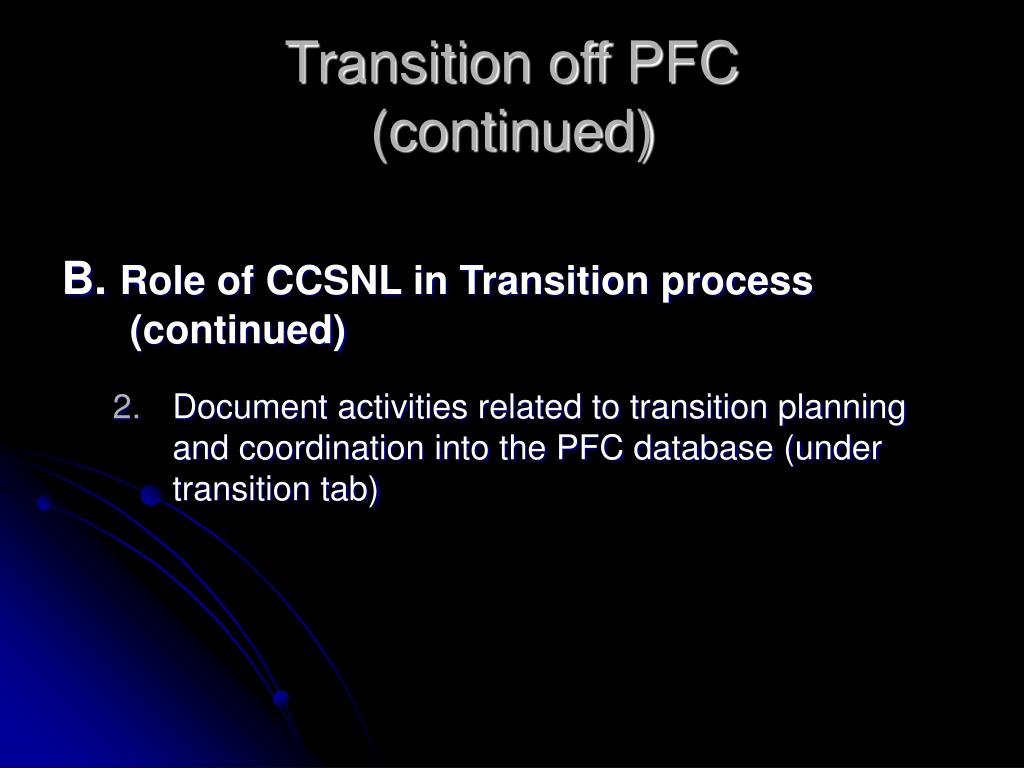 Transition off PFC (continued)

B. Role of CCSNL in Transition process (continued)

2. Document activities related to transition planning and coordination into the PFC database (under transition tab)